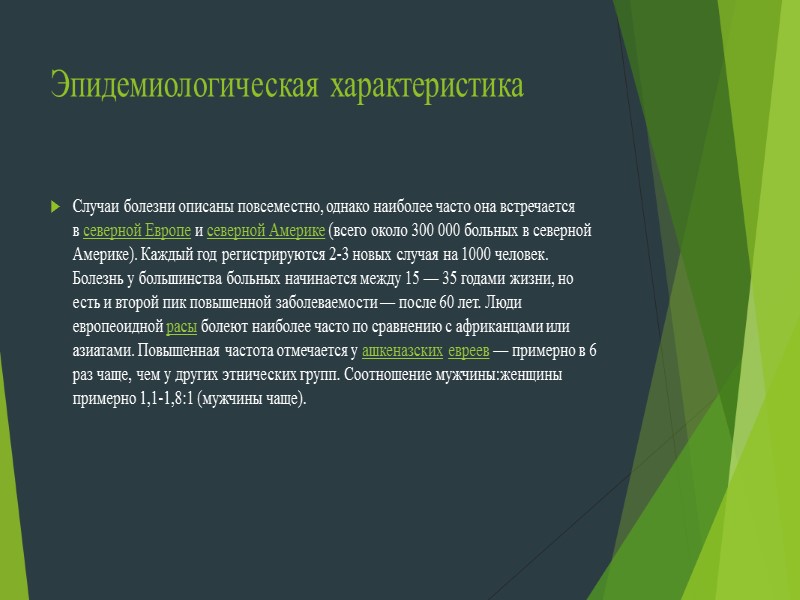 Эпидемиологическая характеристика

Случаи болезни описаны повсеместно, однако наиболее часто она встречается в северной Европе и северной Америке (всего около 300 000 больных в северной Америке). Каждый год регистрируются 2-3 новых случая на 1000 человек. Болезнь у большинства больных начинается между 15 — 35 годами жизни, но есть и второй пик повышенной заболеваемости — после 60 лет. Люди европеоидной расы болеют наиболее часто по сравнению с африканцами или азиатами. Повышенная частота отмечается у ашкеназских евреев — примерно в 6 раз чаще, чем у других этнических групп. Соотношение мужчины:женщины примерно 1,1-1,8:1 (мужчины чаще).